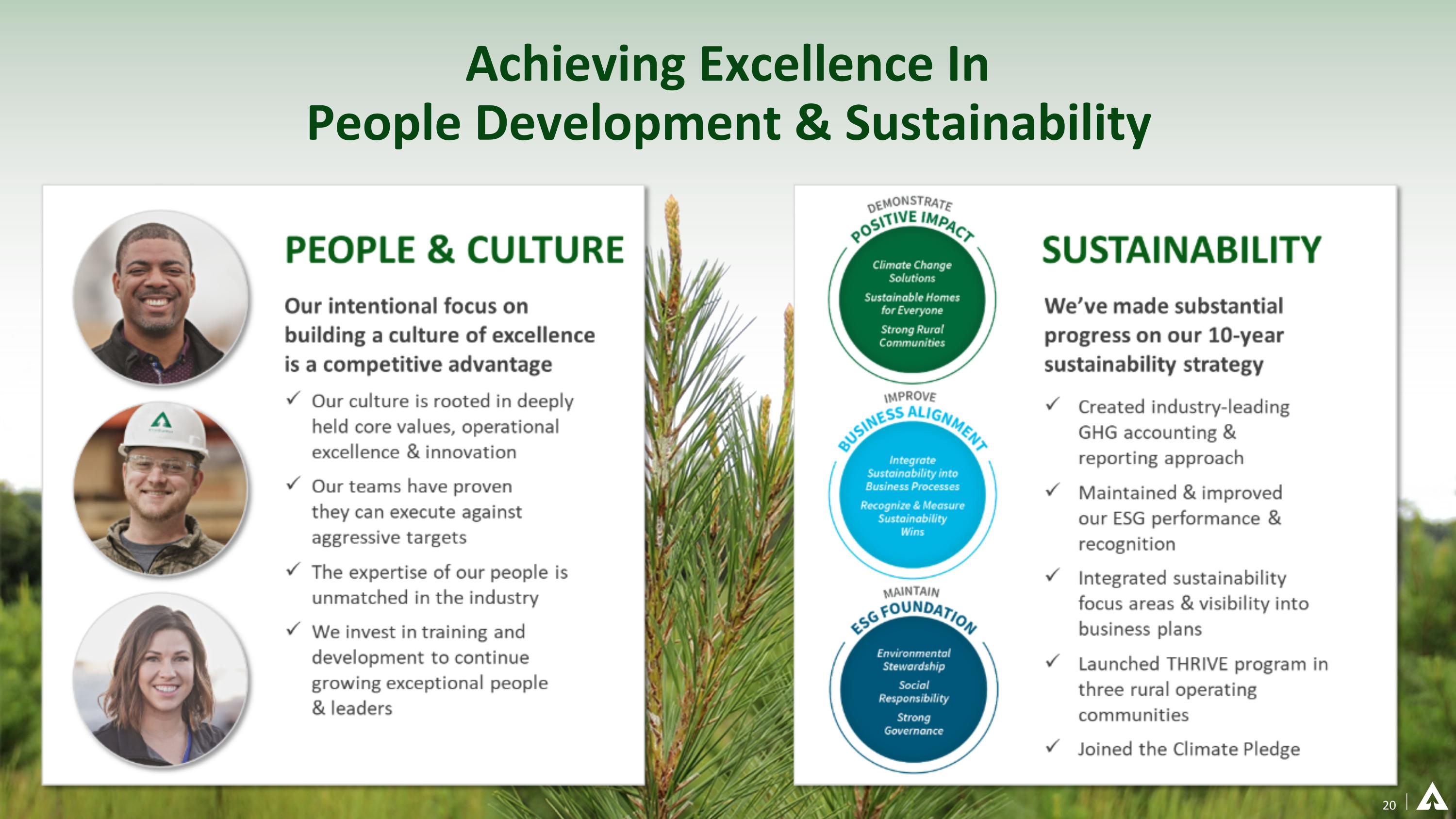 Achieving Excellence In
People Development & Sustainability

PEOPLE & CULTURE

Our intentional focus on building a culture of excellence is a competitive advantage

✓ Our culture is rooted in deeply held core values, operational excellence & innovation

✓ Our teams have proven they can execute against aggressive targets

✓ The expertise of our people is unmatched in the industry

✓ We invest in training and development to continue growing exceptional people & leaders

DEMONSTRATE
POSITIVE IMPACT

Climate Change Solutions

Sustainable Homes for Everyone

Strong Rural Communities

IMPROVE
BUSINESS ALIGNMENT

Integrate Sustainability into Business Processes

Recognize & Measure Sustainability Wins

MAINTAIN
ESG FOUNDATION

Environmental Stewardship

Social Responsibility

Strong Governance

SUSTAINABILITY

We've made substantial progress on our 10-year sustainability strategy

✓ Created industry-leading GHG accounting & reporting approach

✓ Maintained & improved our ESG performance & recognition

✓ Integrated sustainability focus areas & visibility into business plans

✓ Launched THRIVE program in three rural operating communities

✓ Joined the Climate Pledge

20